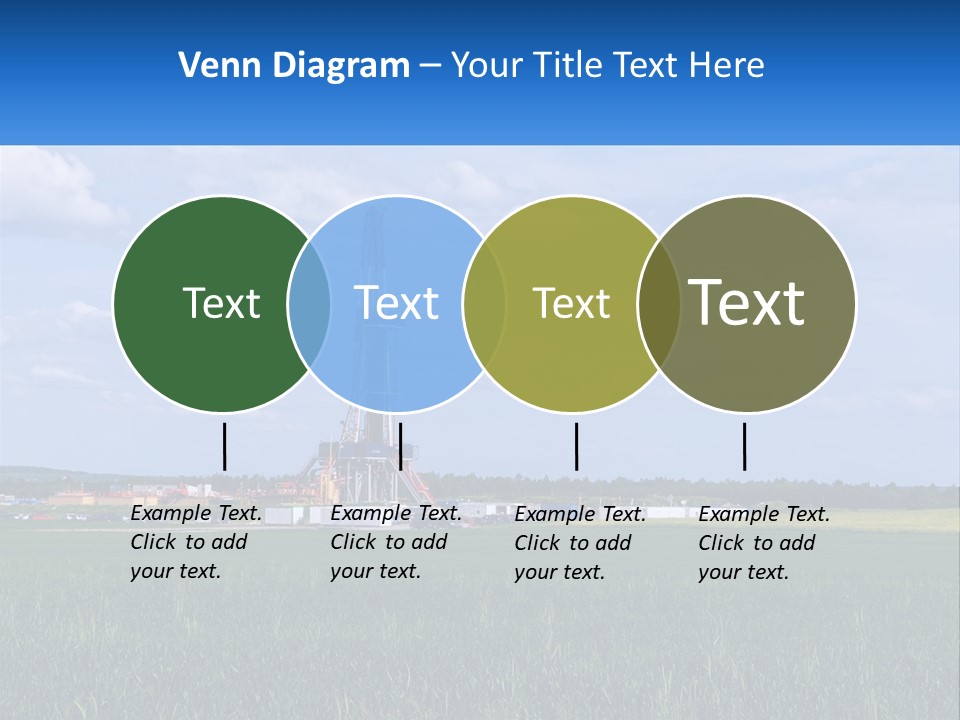 Venn Diagram – Your Title Text Here

Text

Text

Text

Text

Example Text. Click to add your text.

Example Text. Click to add your text.

Example Text. Click to add your text.

Example Text. Click to add your text.